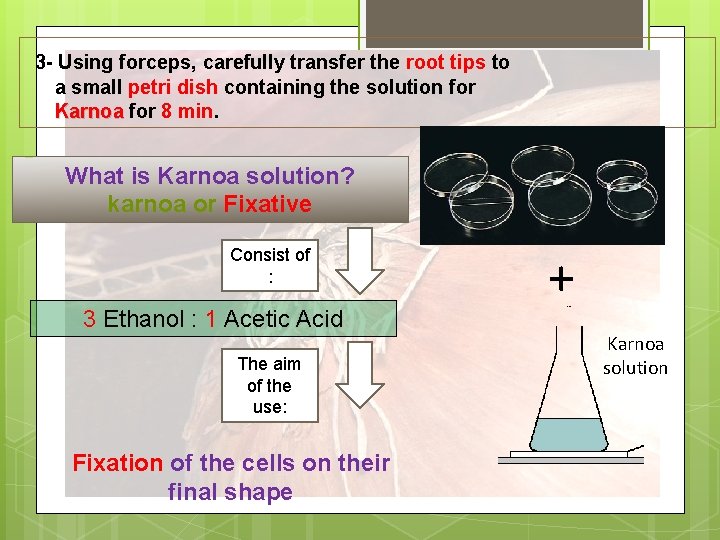 3- Using forceps, carefully transfer the root tips to a small petri dish containing the solution for Karnoa for 8 min.

What is Karnoa solution?
karnoa or Fixative

Consist of :

3 Ethanol : 1 Acetic Acid

The aim of the use:

Fixation of the cells on their final shape

+

Karnoa solution